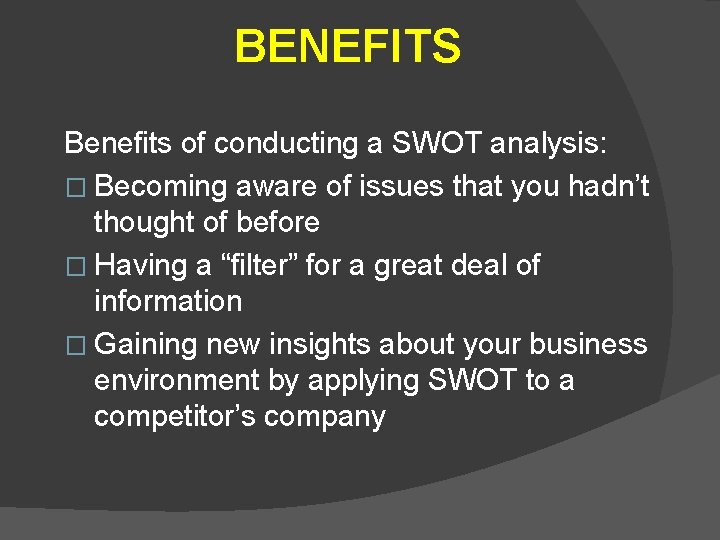 BENEFITS

Benefits of conducting a SWOT analysis:

□ Becoming aware of issues that you hadn’t thought of before

□ Having a “filter” for a great deal of information

□ Gaining new insights about your business environment by applying SWOT to a competitor’s company